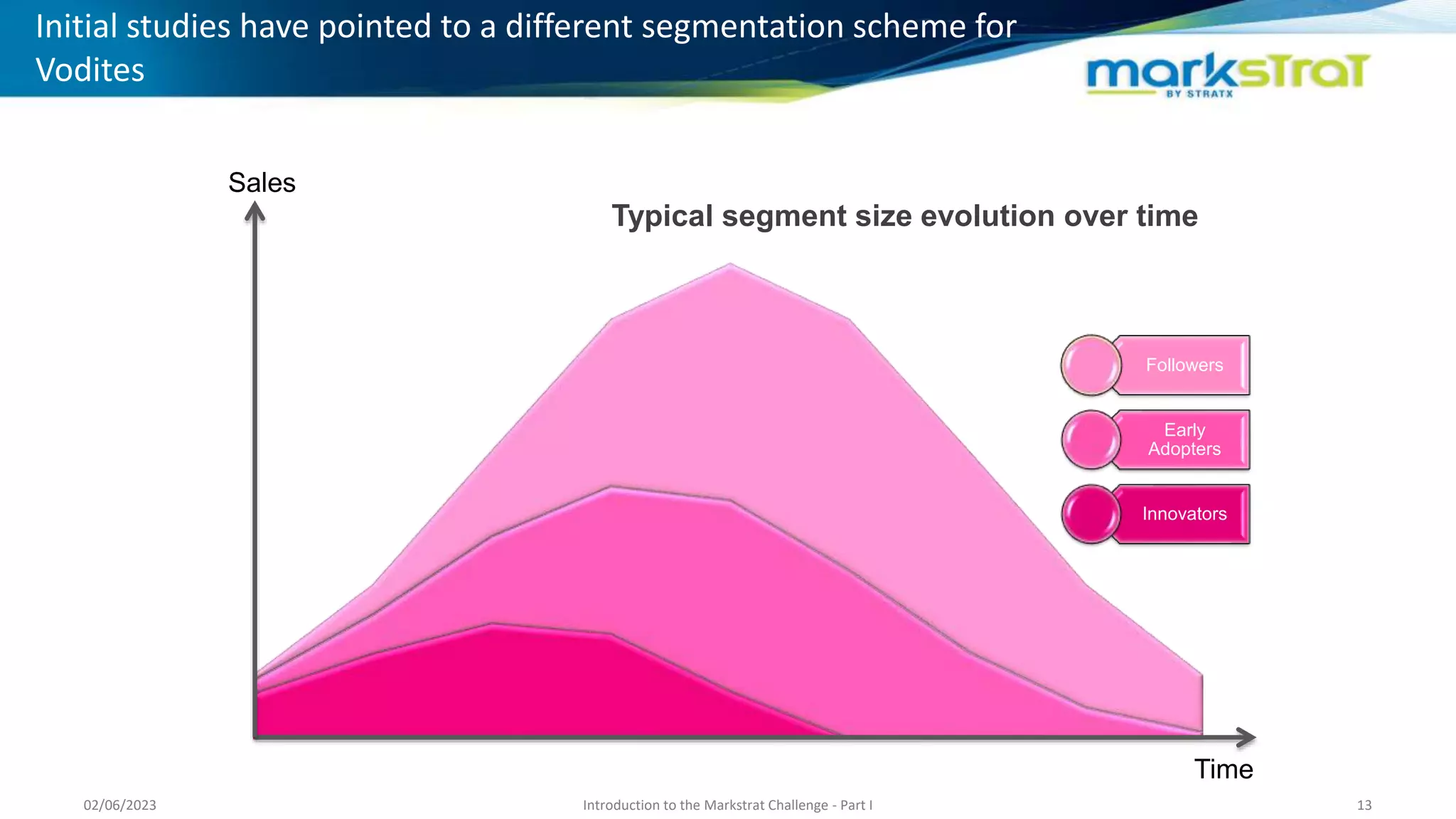 Initial studies have pointed to a different segmentation scheme for Vodites

markstrat
BY STRATX

Sales

Typical segment size evolution over time

Followers

Early Adopters

Innovators

Time

02/06/2023

Introduction to the Markstrat Challenge - Part I

13